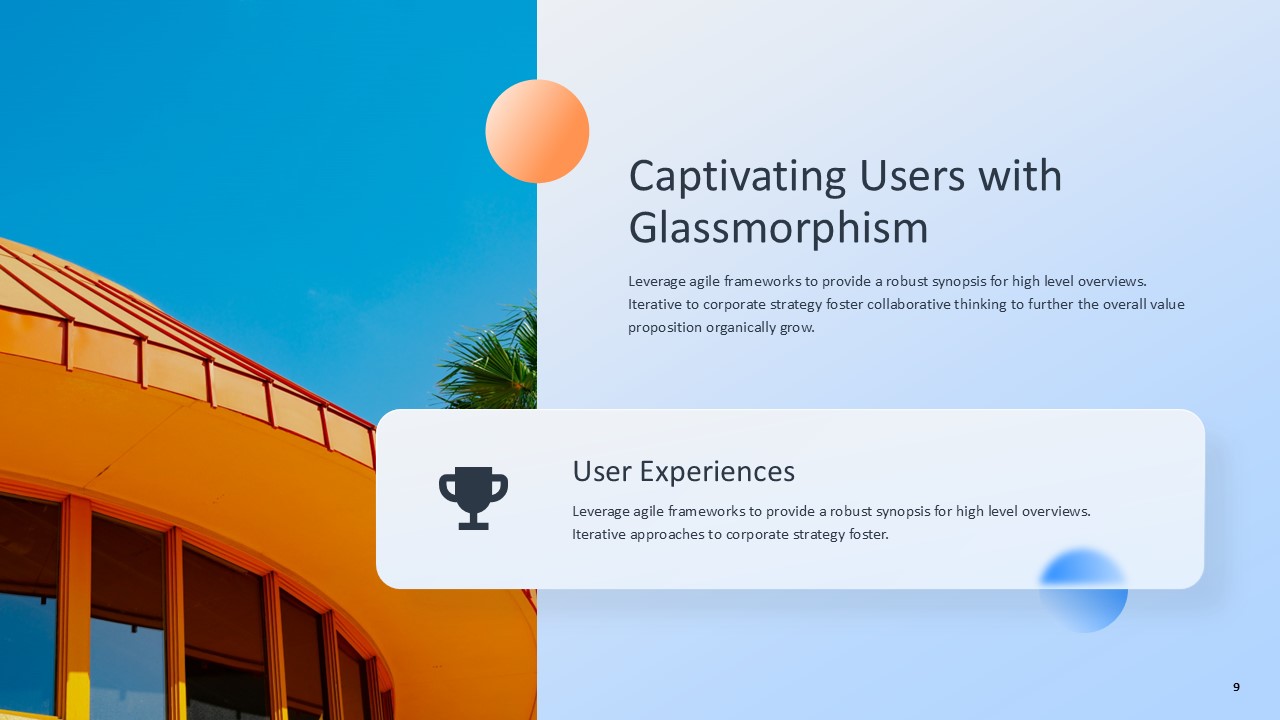 Captivating Users with Glassmorphism

Leverage agile frameworks to provide a robust synopsis for high level overviews. Iterative to corporate strategy foster collaborative thinking to further the overall value proposition organically grow.

User Experiences

Leverage agile frameworks to provide a robust synopsis for high level overviews. Iterative approaches to corporate strategy foster.

9